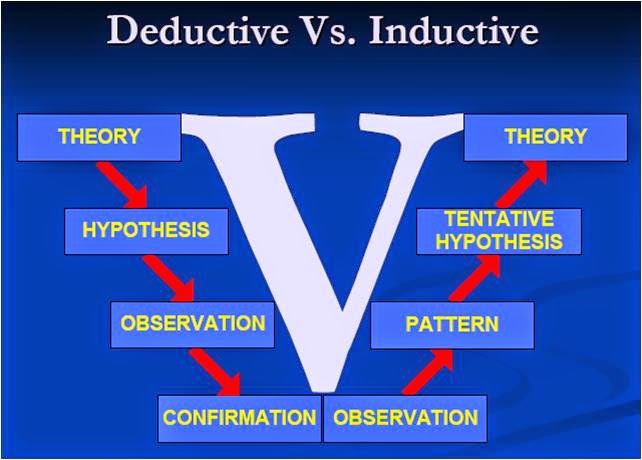 Deductive Vs. Inductive

THEORY

HYPOTHESIS

OBSERVATION

CONFIRMATION

V

THEORY

TENTATIVE HYPOTHESIS

PATTERN

OBSERVATION